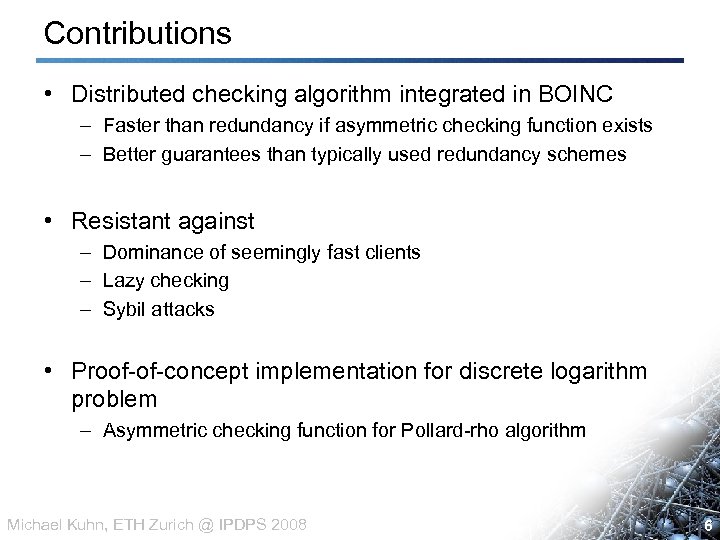 Contributions

• Distributed checking algorithm integrated in BOINC
– Faster than redundancy if asymmetric checking function exists
– Better guarantees than typically used redundancy schemes

• Resistant against
– Dominance of seemingly fast clients
– Lazy checking
– Sybil attacks

• Proof-of-concept implementation for discrete logarithm problem
– Asymmetric checking function for Pollard-rho algorithm

Michael Kuhn, ETH Zurich @ IPDPS 2008

6